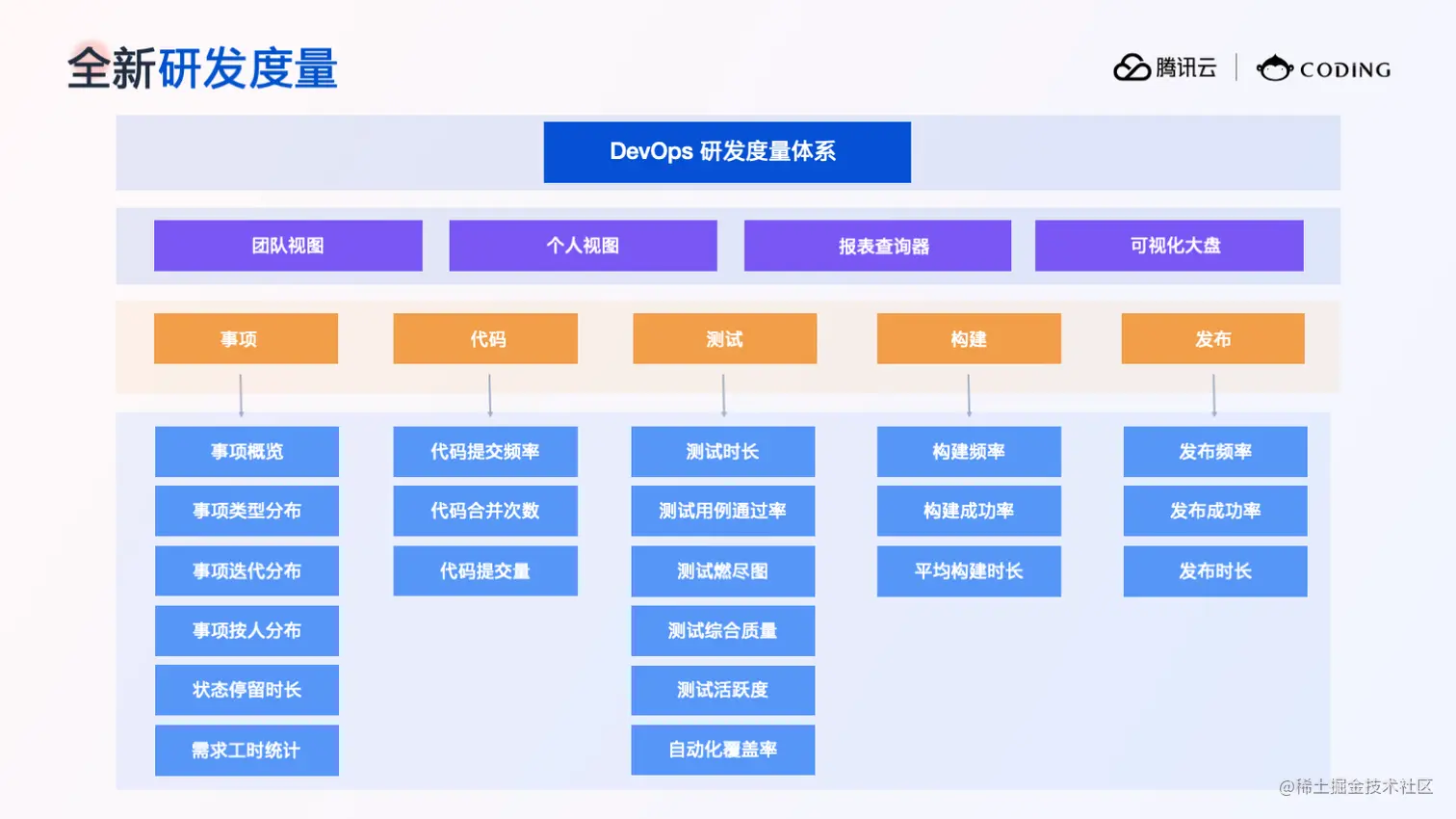 全新研发度量

腾讯云 | CODING

DevOps 研发度量体系

团队视图
个人视图
报表查询器
可视化大盘

事项
代码
测试
构建
发布

事项概览
事项类型分布
事项迭代分布
事项按人分布
状态停留时长
需求工时统计

代码提交频率
代码合并次数
代码提交量

测试时长
测试用例通过率
测试燃尽图
测试综合质量
测试活跃度
自动化覆盖率

构建频率
构建成功率
平均构建时长

发布频率
发布成功率
发布时长

@稀土掘金技术社区